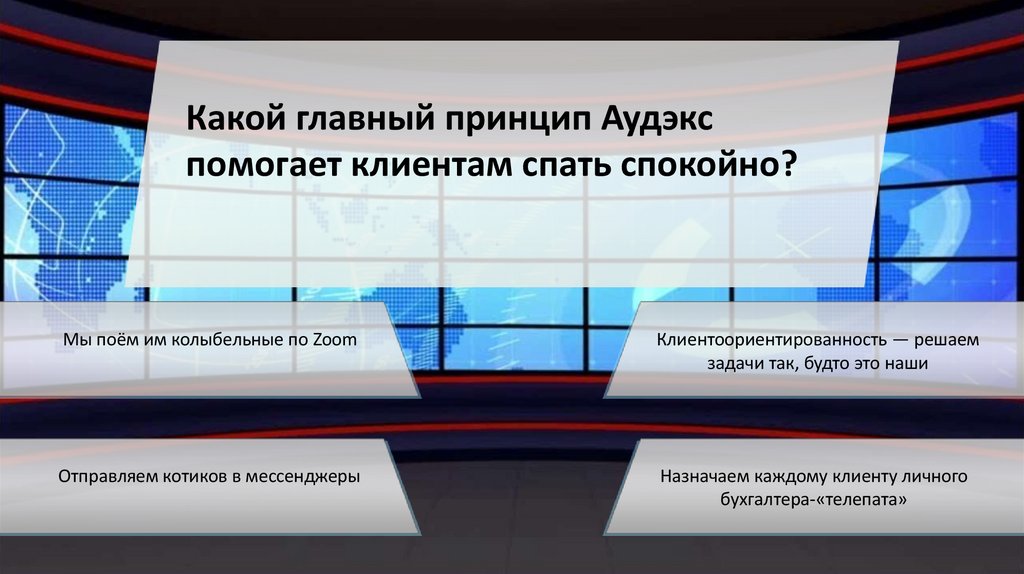 Какой главный принцип Аудэкс помогает клиентам спать спокойно?

Мы поём им колыбельные по Zoom

Клиентоориентированность — решаем задачи так, будто это наши

Отправляем котиков в мессенджеры

Назначаем каждому клиенту личного бухгалтера-«телепата»